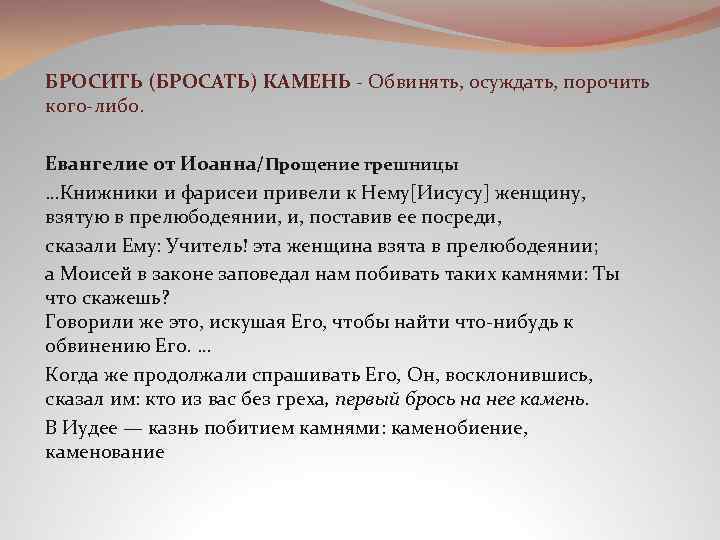 БРОСИТЬ (БРОСАТЬ) КАМЕНЬ - Обвинять, осуждать, порочить кого-либо.

Евангелие от Иоанна/Прощение грешницы

...Книжники и фарисеи привели к Нему[Иисусу] женщину, взятую в прелюбодеянии, и, поставив ее посреди,

сказали Ему: Учитель! эта женщина взята в прелюбодеянии;

а Моисей в законе заповедал нам побивать таких камнями: Ты что скажешь?
Говорили же это, искушая Его, чтобы найти что-нибудь к обвинению Его. ...

Когда же продолжали спрашивать Его, Он, восклонившись, сказал им: кто из вас без греха, первый брось на нее камень.

В Иудее — казнь побитием камнями: каменобиение, каменование